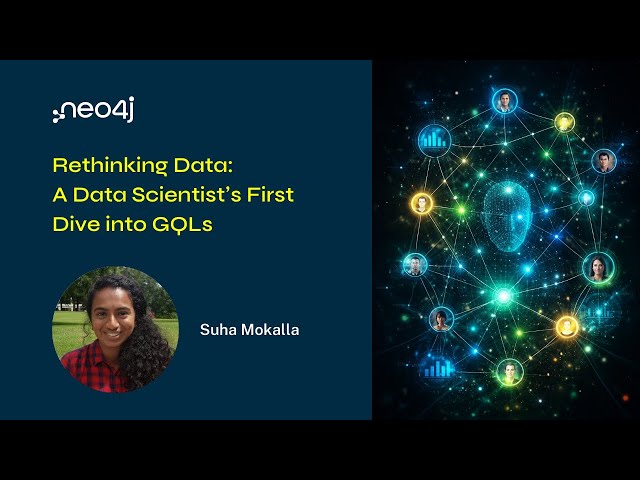 neo4j

Rethinking Data:
A Data Scientist's First Dive into GQLs

Suha Mokalla